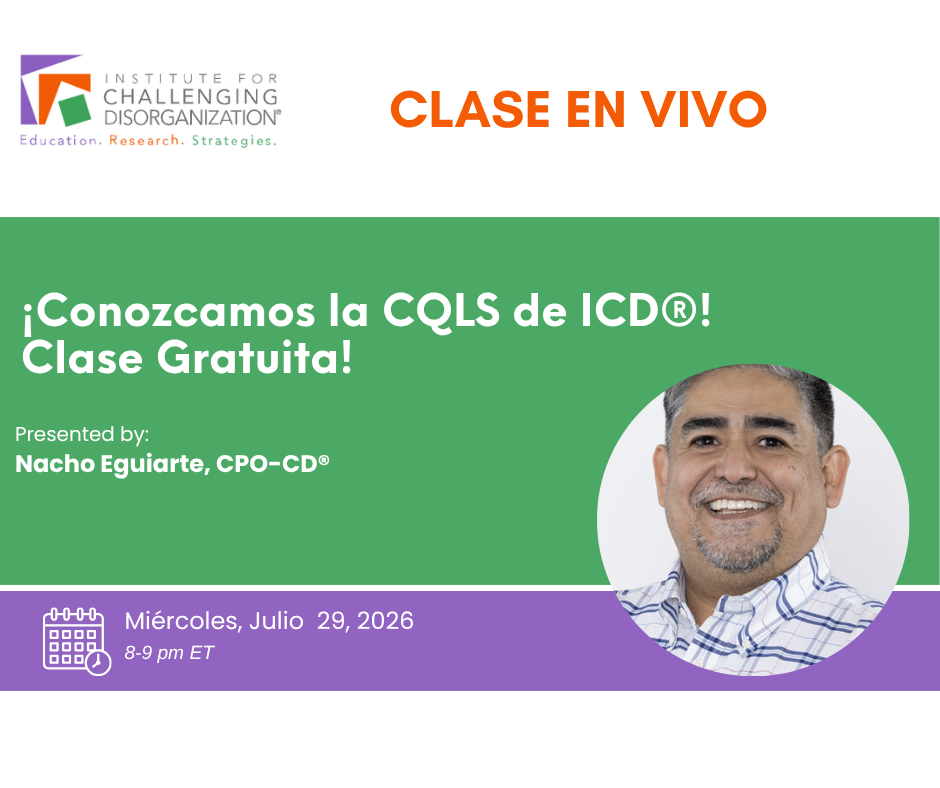 INSTITUTE FOR
CHALLENGING
DISORGANIZATION®
Education. Research. Strategies.

CLASE EN VIVO

¡Conozcamos la CQLS de ICD®!
Clase Gratuita!

Presented by:
Nacho Eguiarte, CPO-CD®

Miércoles, Julio 29, 2026
8-9 pm ET